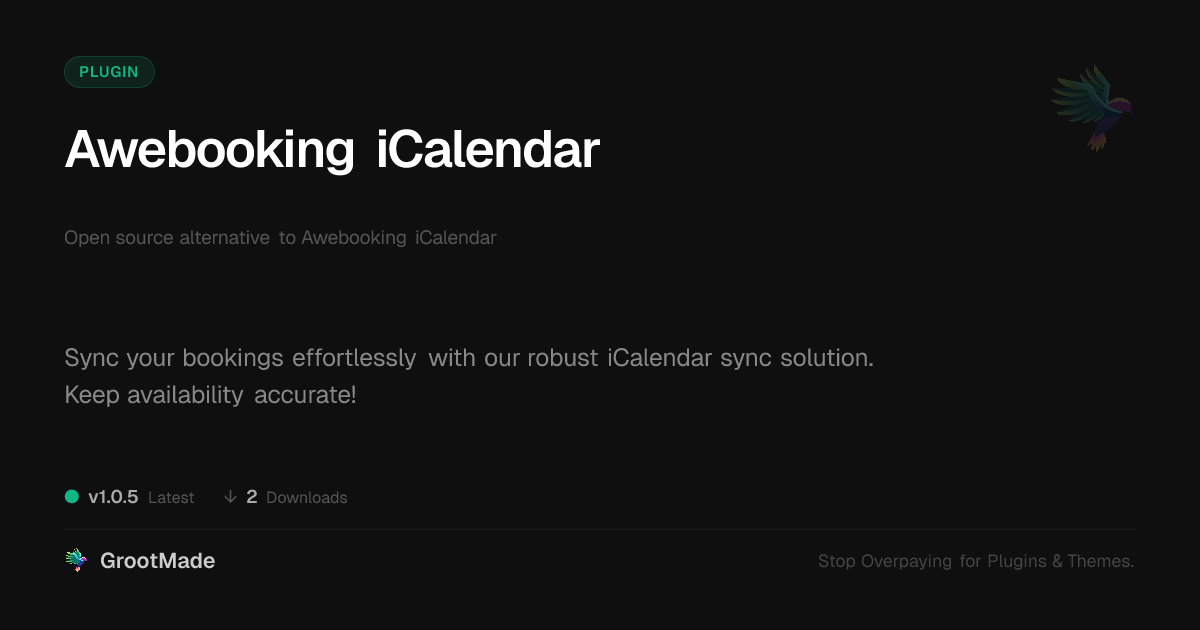 PLUGIN

Awebooking iCalendar

Open source alternative to Awebooking iCalendar

Sync your bookings effortlessly with our robust iCalendar sync solution. Keep availability accurate!

v1.0.5 Latest ↓ 2 Downloads

GrootMade

Stop Overpaying for Plugins & Themes.